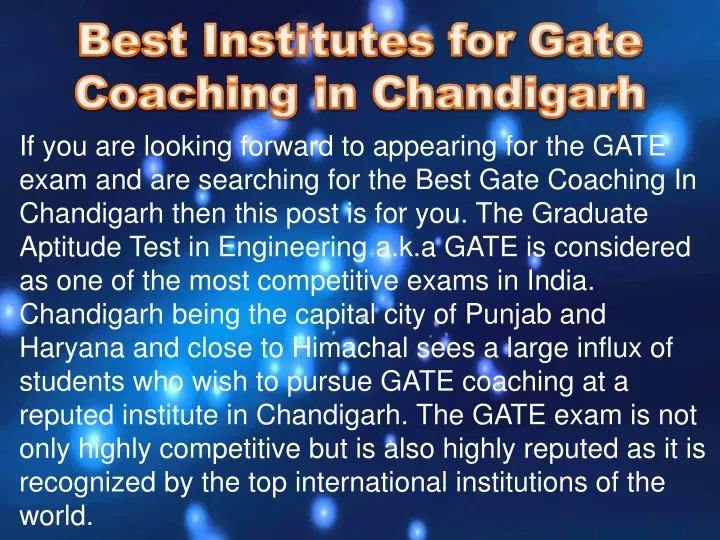 Best Institutes for Gate Coaching in Chandigarh

If you are looking forward to appearing for the GATE exam and are searching for the Best Gate Coaching In Chandigarh then this post is for you. The Graduate Aptitude Test in Engineering a.k.a GATE is considered as one of the most competitive exams in India. Chandigarh being the capital city of Punjab and Haryana and close to Himachal sees a large influx of students who wish to pursue GATE coaching at a reputed institute in Chandigarh. The GATE exam is not only highly competitive but is also highly reputed as it is recognized by the top international institutions of the world.